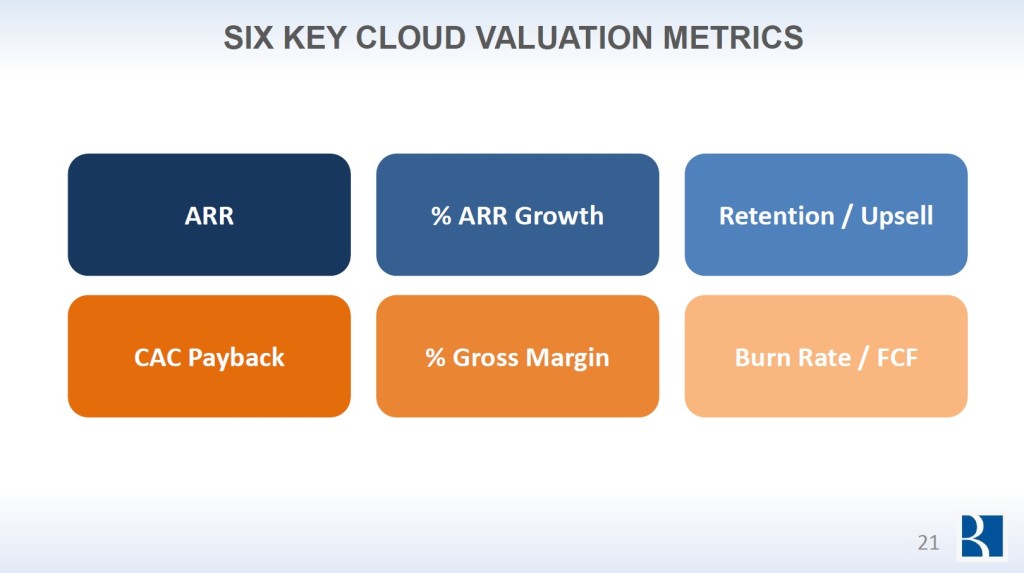 SIX KEY CLOUD VALUATION METRICS

ARR

% ARR Growth

Retention / Upsell

CAC Payback

% Gross Margin

Burn Rate / FCF

21